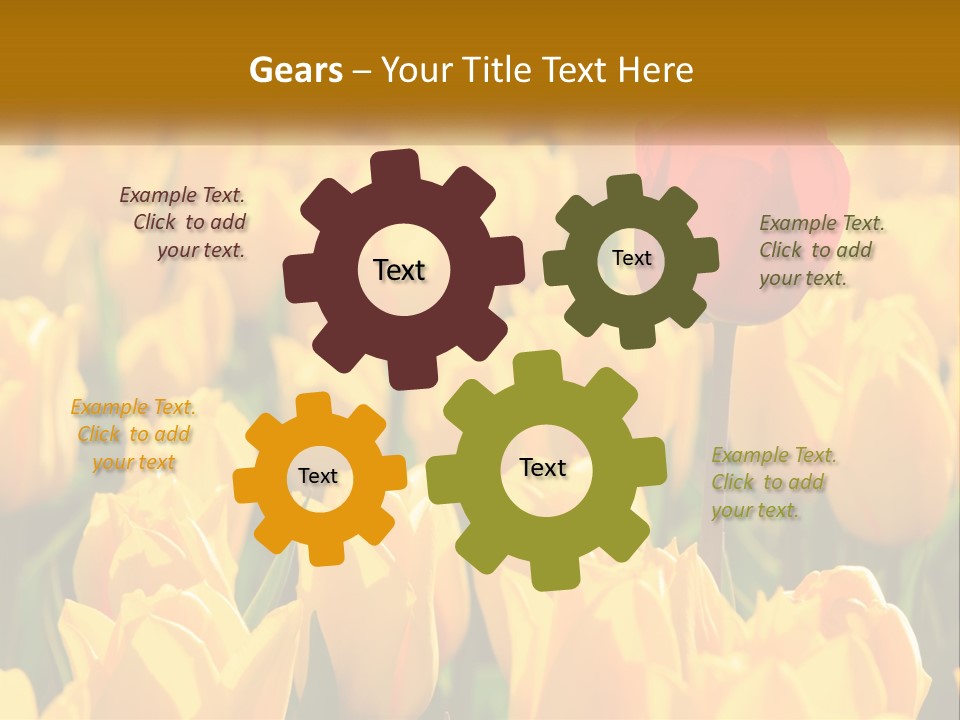 Gears – Your Title Text Here

Example Text. Click to add your text.

Text

Text

Example Text. Click to add your text.

Example Text. Click to add your text

Text

Text

Example Text. Click to add your text.